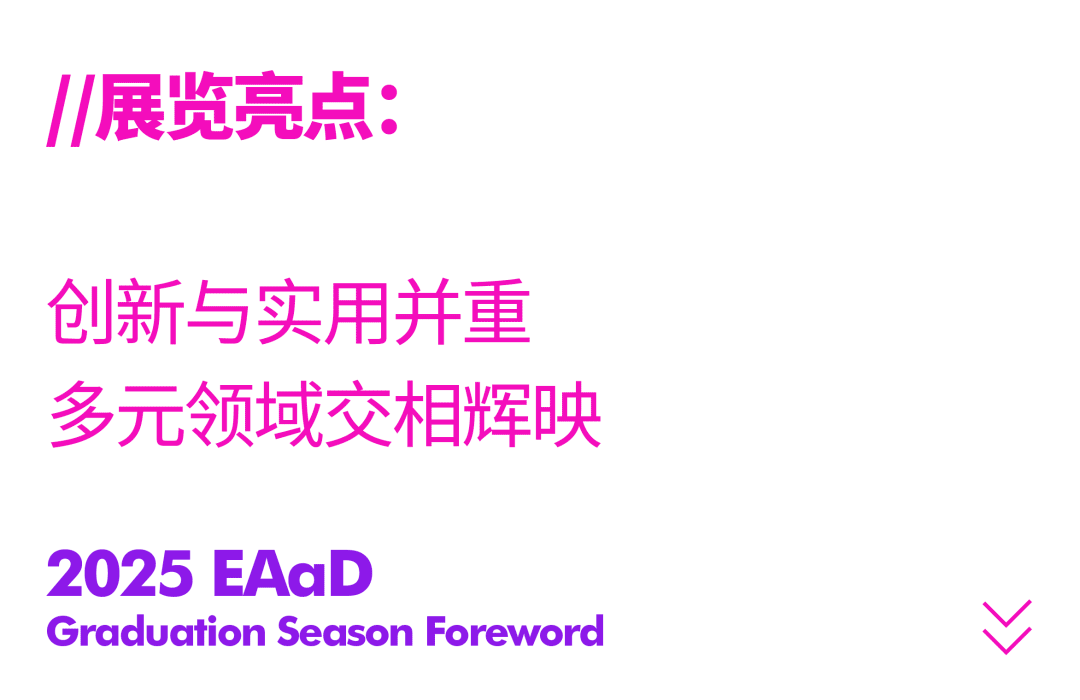 //展览亮点：

创新与实用并重
多元领域交相辉映

2025 EAaD
Graduation Season Foreword